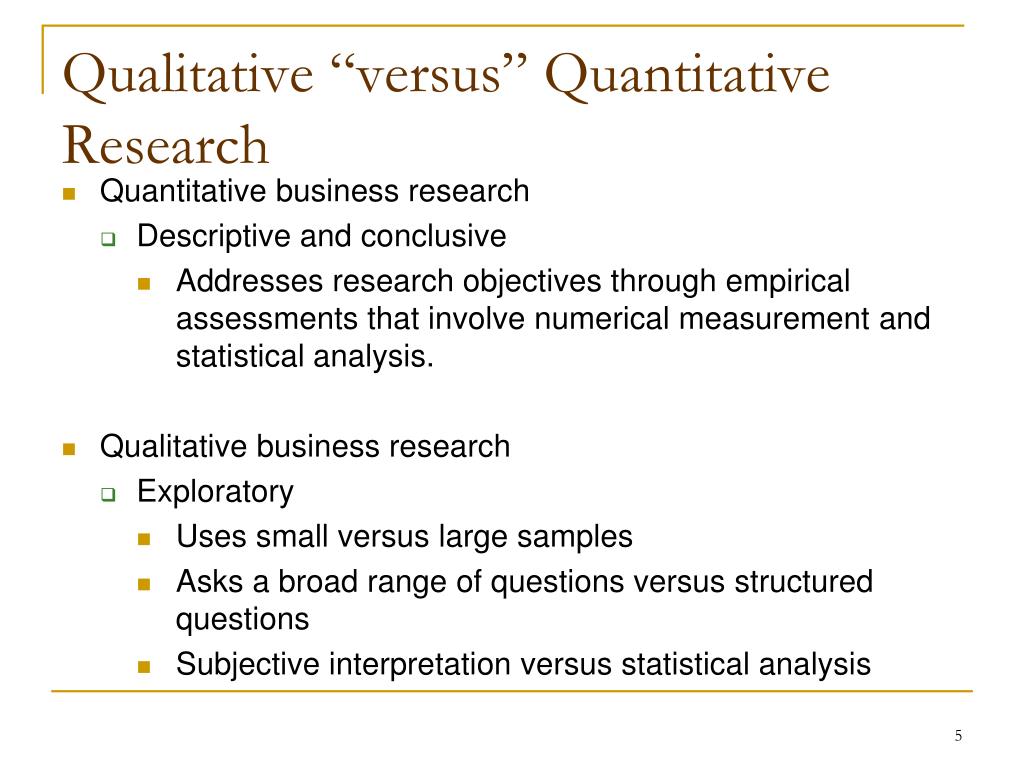 Qualitative “versus” Quantitative Research

Quantitative business research

Descriptive and conclusive

Addresses research objectives through empirical assessments that involve numerical measurement and statistical analysis.

Qualitative business research

Exploratory

Uses small versus large samples

Asks a broad range of questions versus structured questions

Subjective interpretation versus statistical analysis

5